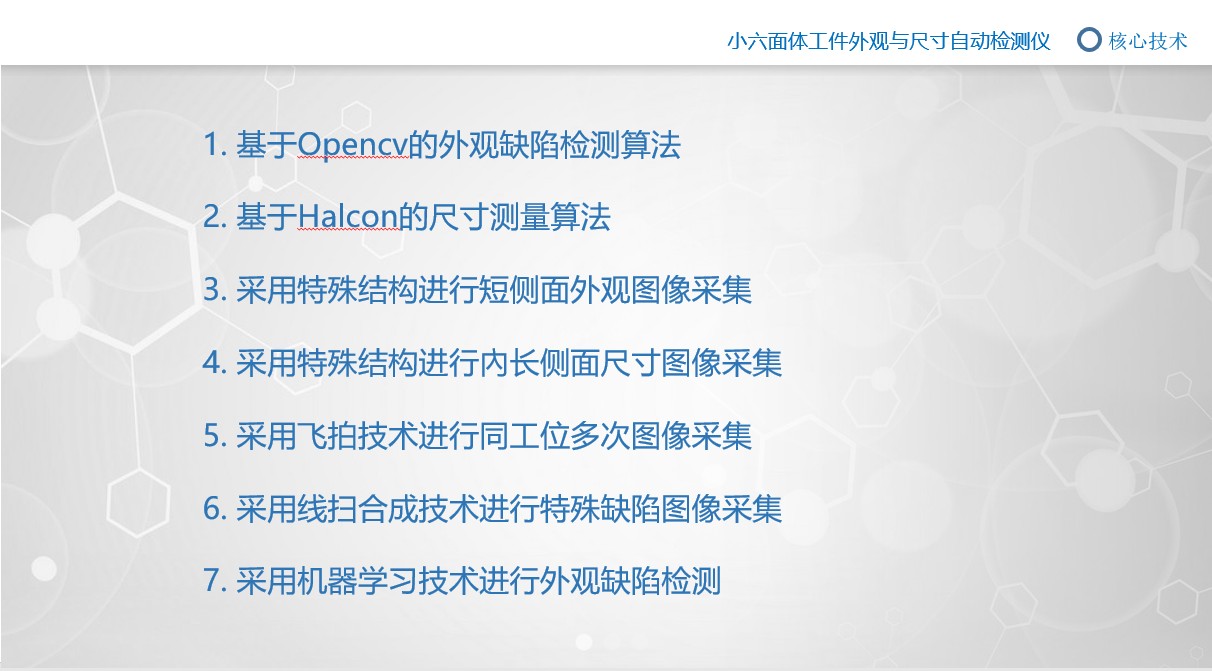 小六面体工件外观与尺寸自动检测仪　核心技术

1. 基于Opencv的外观缺陷检测算法

2. 基于Halcon的尺寸测量算法

3. 采用特殊结构进行短侧面外观图像采集

4. 采用特殊结构进行内长侧面尺寸图像采集

5. 采用飞拍技术进行同工位多次图像采集

6. 采用线扫合成技术进行特殊缺陷图像采集

7. 采用机器学习技术进行外观缺陷检测